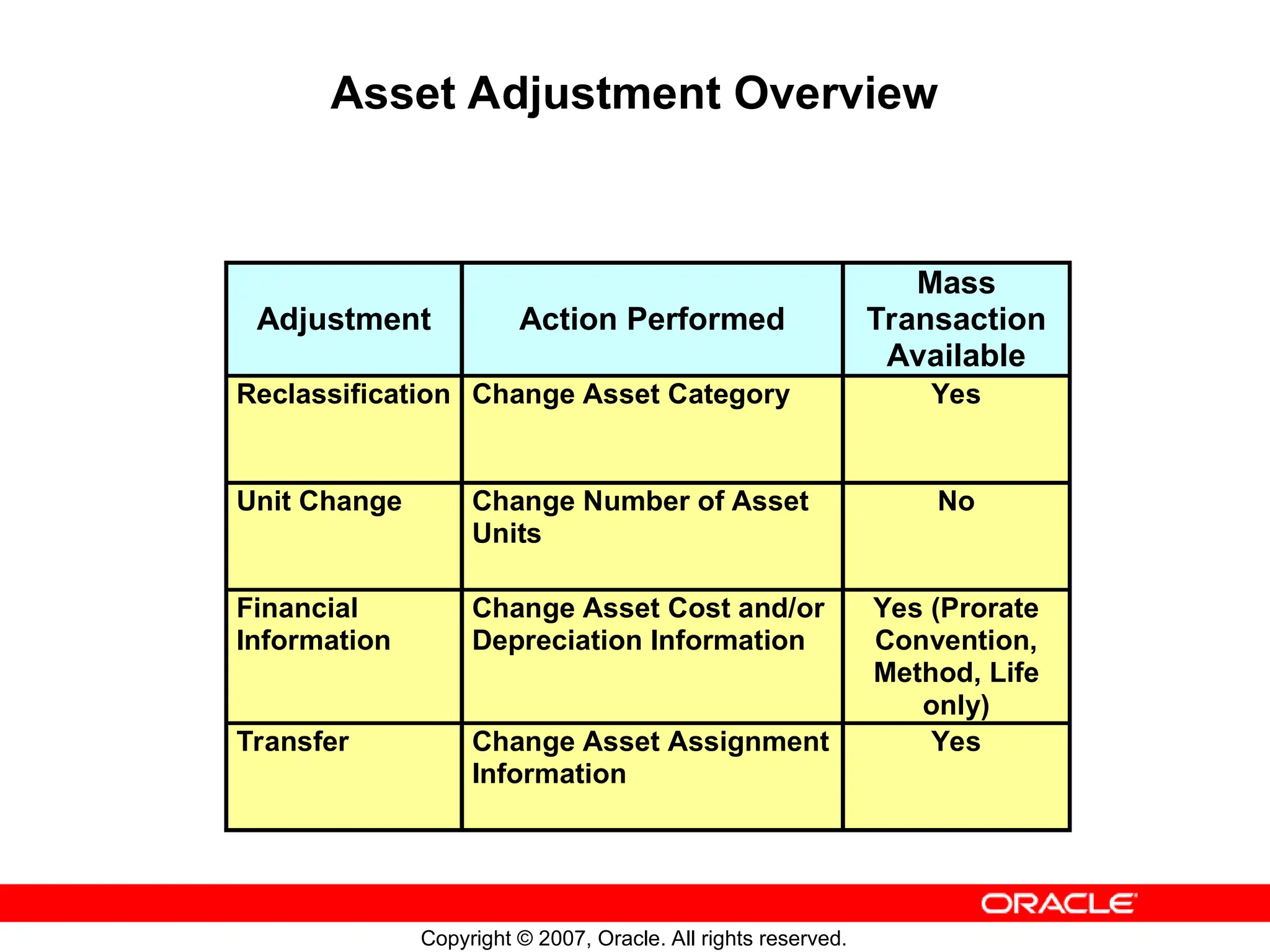 Asset Adjustment Overview

| Adjustment | Action Performed | Mass Transaction Available |
|---|---|---|
| Reclassification | Change Asset Category | Yes |
| Unit Change | Change Number of Asset Units | No |
| Financial Information | Change Asset Cost and/or Depreciation Information | Yes (Prorate Convention, Method, Life only) |
| Transfer | Change Asset Assignment Information | Yes |

ORACLE

Copyright © 2007, Oracle. All rights reserved.